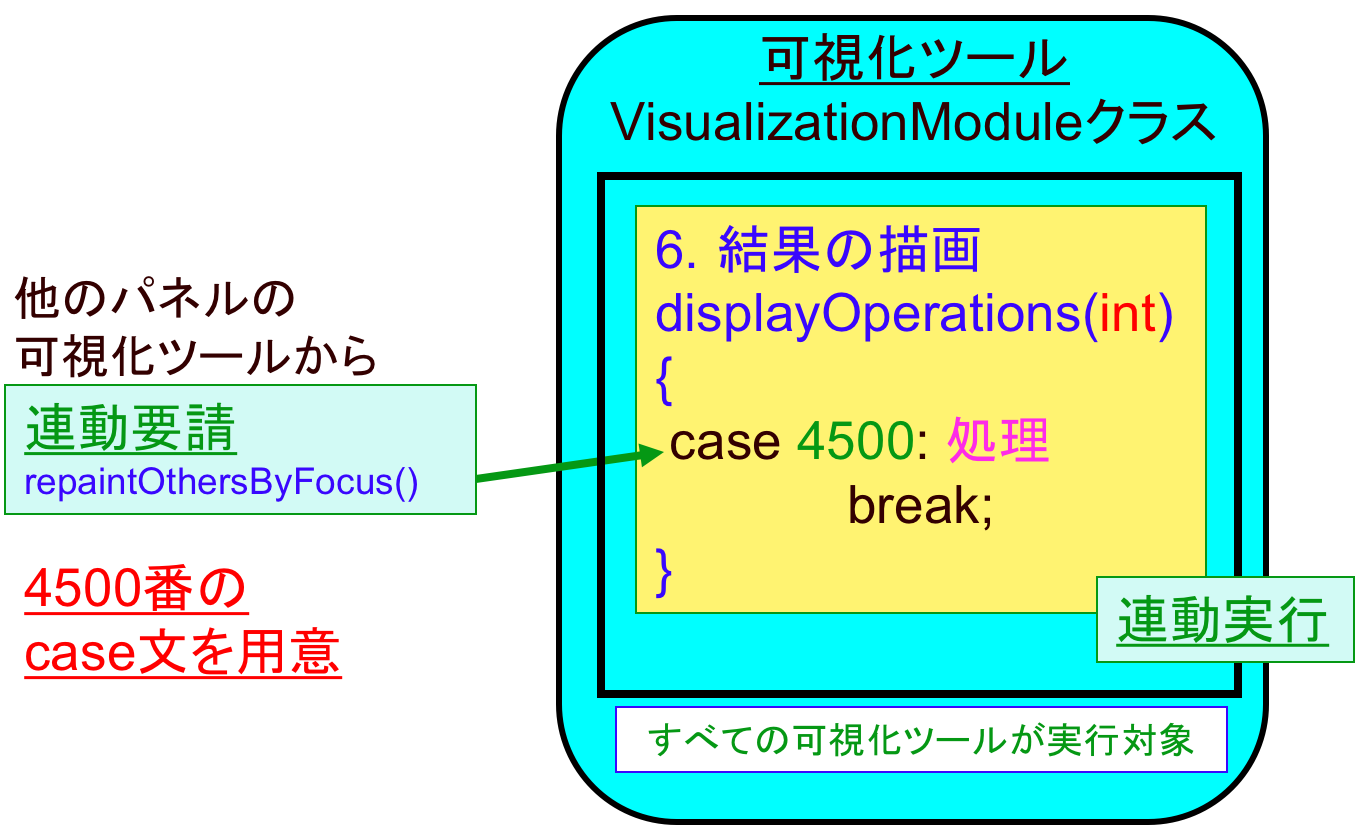 他のパネルの
可視化ツールから

連動要請
repaintOthersByFocus()

4500番の
case文を用意

可視化ツール
VisualizationModuleクラス

6. 結果の描画
displayOperations(int)
{
case 4500: 処理
break;
}

連動実行

すべての可視化ツールが実行対象